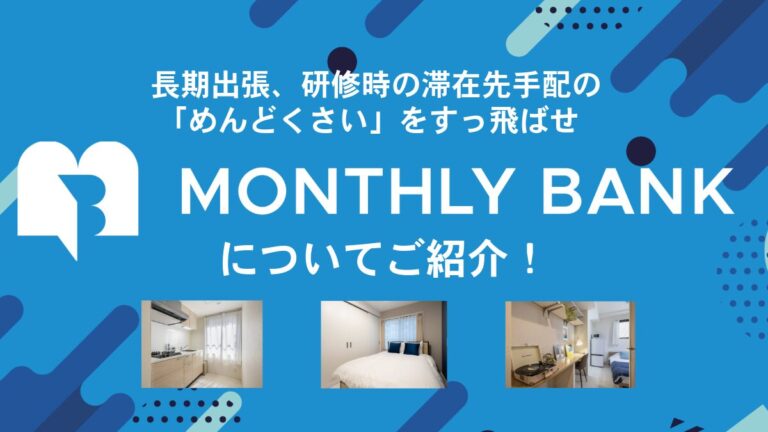 長期出張、研修時の滞在先手配の
「めんどくさい」をすっ飛ばせ

MONTHLY BANK

についてご紹介！